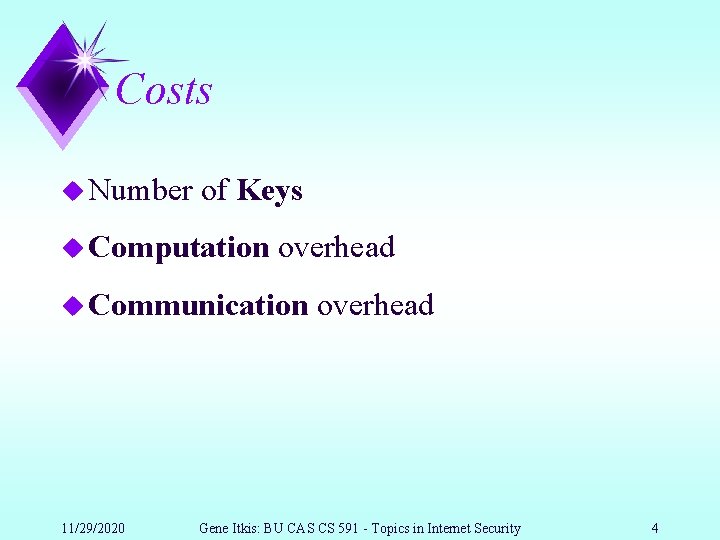 Costs

Number of Keys

Computation overhead

Communication overhead

11/29/2020 Gene Itkis: BU CAS CS 591 - Topics in Internet Security 4